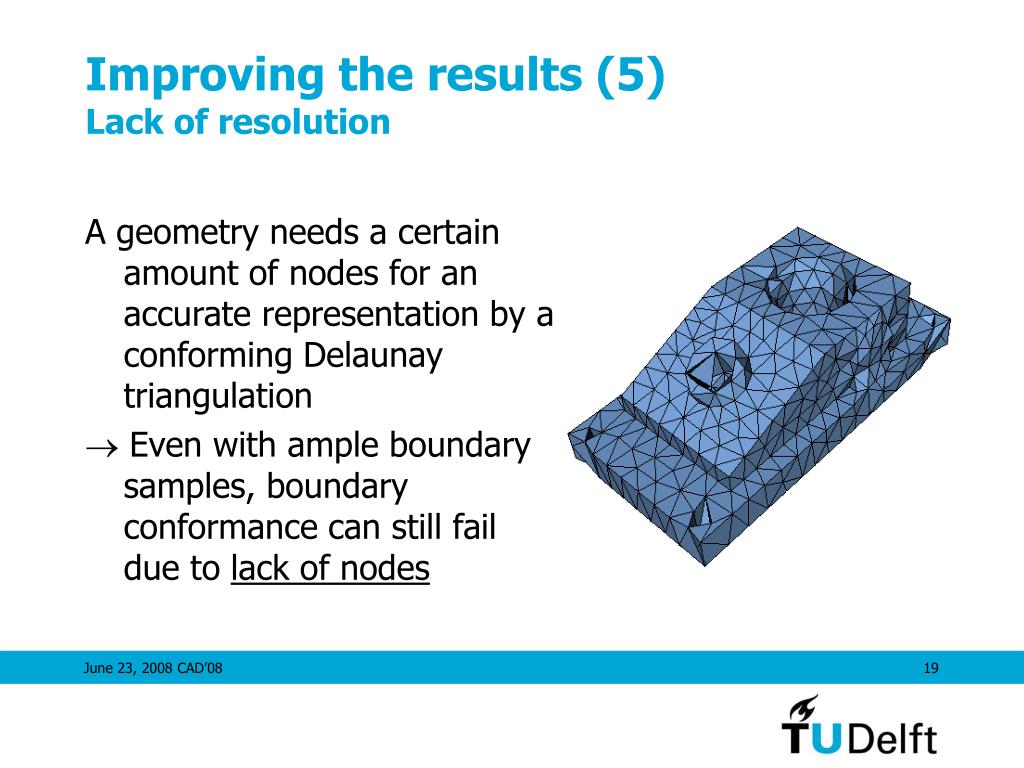 Improving the results (5)
Lack of resolution

A geometry needs a certain amount of nodes for an accurate representation by a conforming Delaunay triangulation

$\rightarrow$ Even with ample boundary samples, boundary conformance can still fail due to lack of nodes

June 23, 2008 CAD'08

19

TUDelft